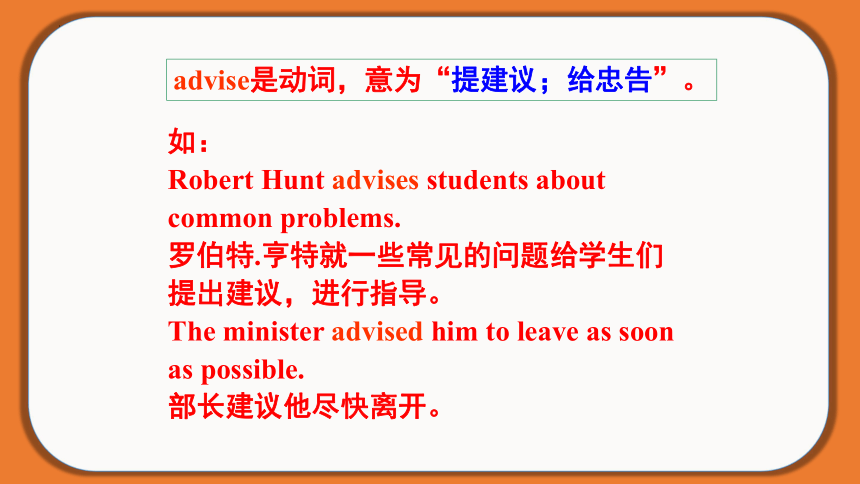 advise是动词，意为“提建议；给忠告”。

如：
Robert Hunt advises students about common problems.
罗伯特.亨特就一些常见的问题给学生们提出建议，进行指导。
The minister advised him to leave as soon as possible.
部长建议他尽快离开。